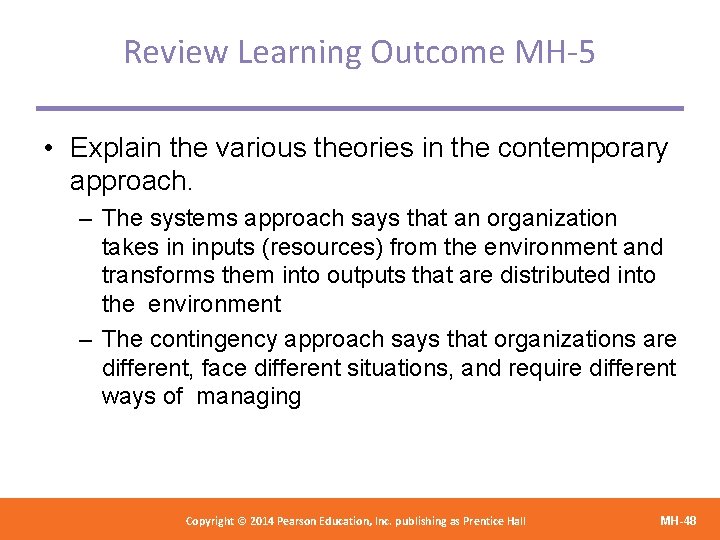 Review Learning Outcome MH-5

• Explain the various theories in the contemporary approach.

– The systems approach says that an organization takes in inputs (resources) from the environment and transforms them into outputs that are distributed into the environment

– The contingency approach says that organizations are different, face different situations, and require different ways of managing

Copyright © 2014 Pearson Education, Inc. publishing as Prentice Hall

MH-48